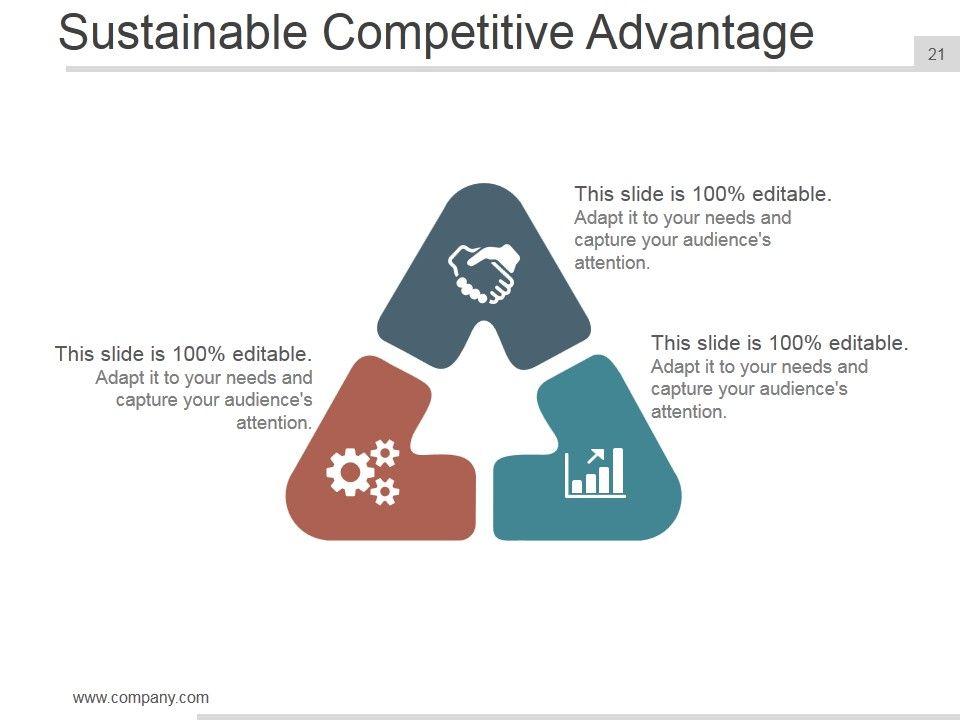 Sustainable Competitive Advantage

21

This slide is 100% editable.
Adapt it to your needs and capture your audience's attention.

This slide is 100% editable.
Adapt it to your needs and capture your audience's attention.

This slide is 100% editable.
Adapt it to your needs and capture your audience's attention.

www.company.com